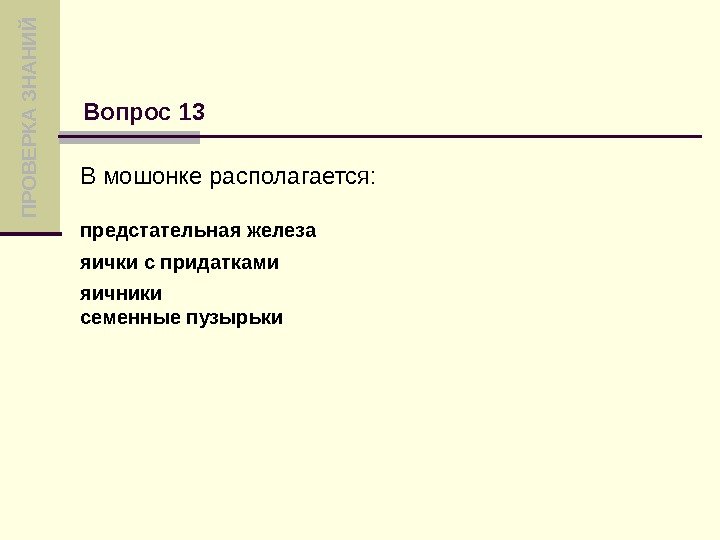 ПРОВЕРКА ЗНАНИЙ

Вопрос 13

В мошонке располагается:

предстательная железа

яички с придатками

яичники
семенные пузырьки